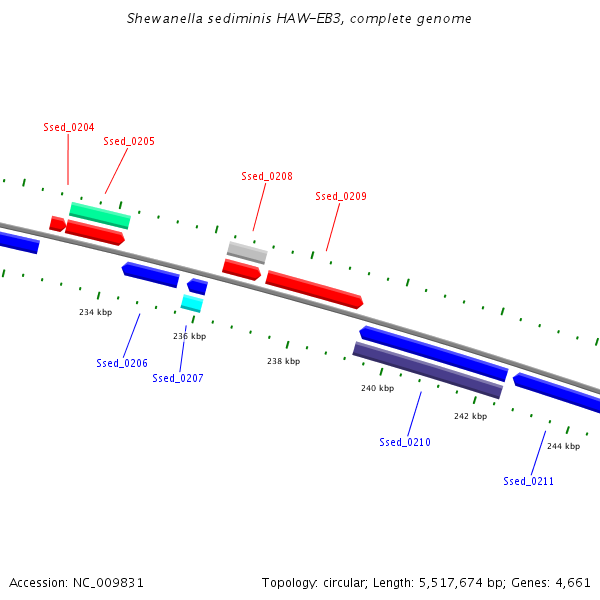 Shewanella sediminis HAW-EB3, complete genome

Ssed_0204

Ssed_0205

Ssed_0208

Ssed_0209

234 kbp

236 kbp

238 kbp

240 kbp

242 kbp

244 kbp

Ssed_0206

Ssed_0207

Ssed_0210

Ssed_0211

Accession: NC_009831

Topology: circular; Length: 5,517,674 bp; Genes: 4,661